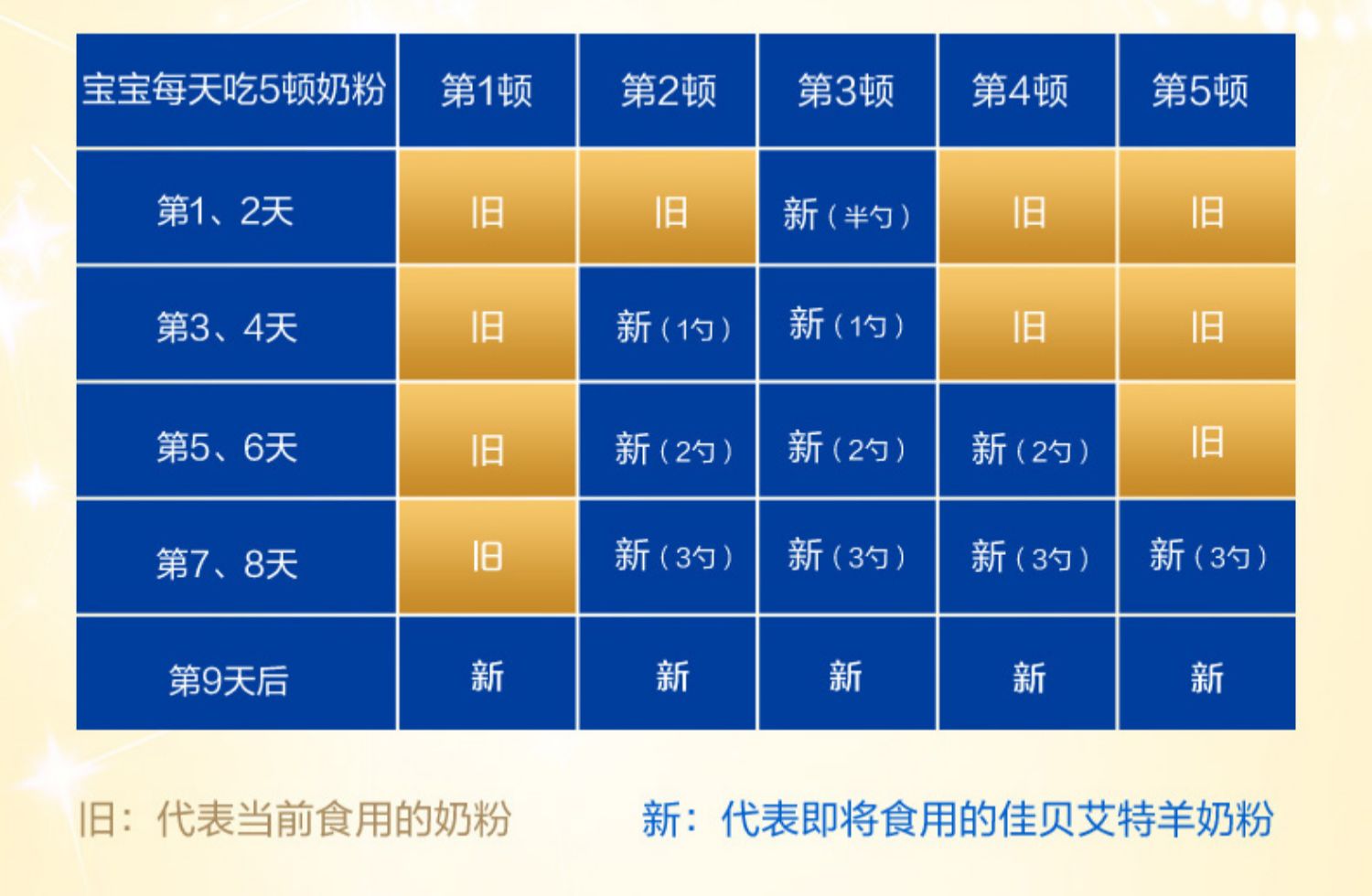 | 宝宝每天吃5顿奶粉 | 第1顿 | 第2顿 | 第3顿 | 第4顿 | 第5顿 |
|---|---|---|---|---|---|
| 第1、2天 | 旧 | 旧 | 新（半勺） | 旧 | 旧 |
| 第3、4天 | 旧 | 新（1勺） | 新（1勺） | 旧 | 旧 |
| 第5、6天 | 旧 | 新（2勺） | 新（2勺） | 新（2勺） | 旧 |
| 第7、8天 | 旧 | 新（3勺） | 新（3勺） | 新（3勺） | 新（3勺） |
| 第9天后 | 新 | 新 | 新 | 新 | 新 |

旧：代表当前食用的奶粉

新：代表即将食用的佳贝艾特羊奶粉